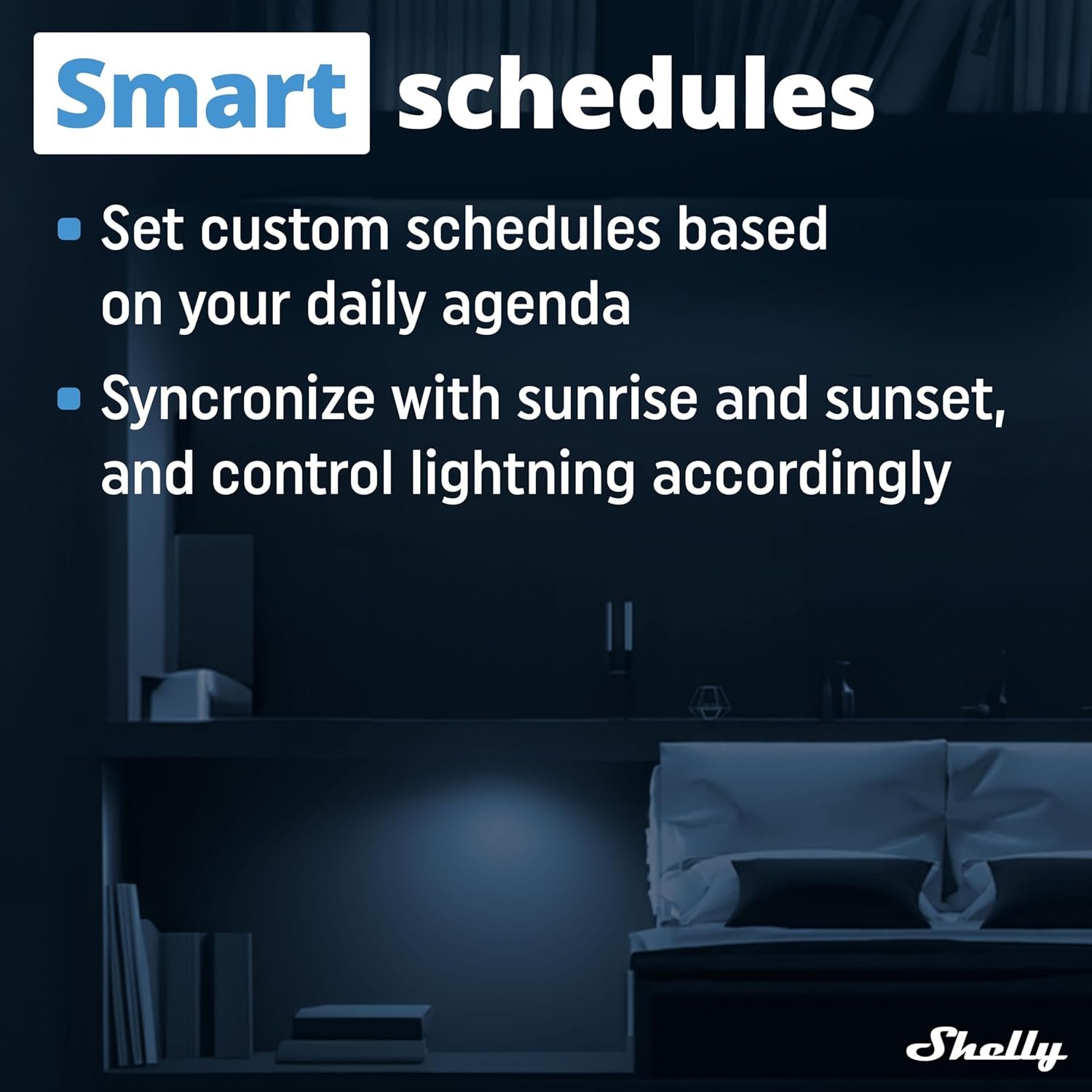 Smart schedules

- Set custom schedules based on your daily agenda
- Syncronize with sunrise and sunset, and control lightning accordingly

Shelly